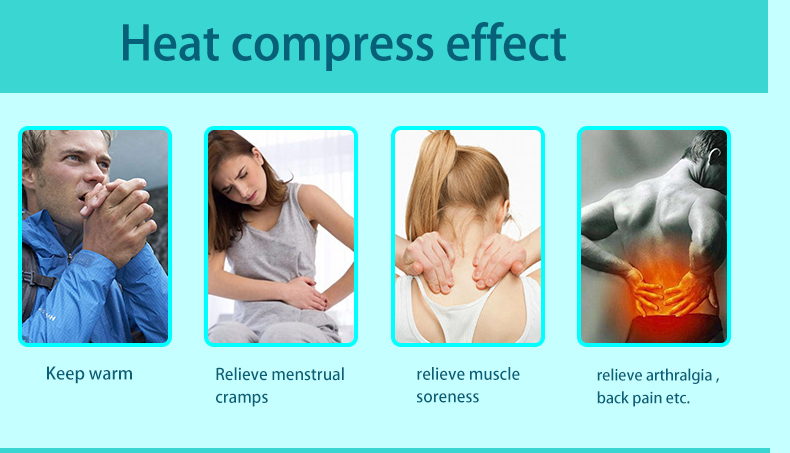 Heat compress effect

Keep warm

Relieve menstrual cramps

relieve muscle soreness

relieve arthralgia , back pain etc.